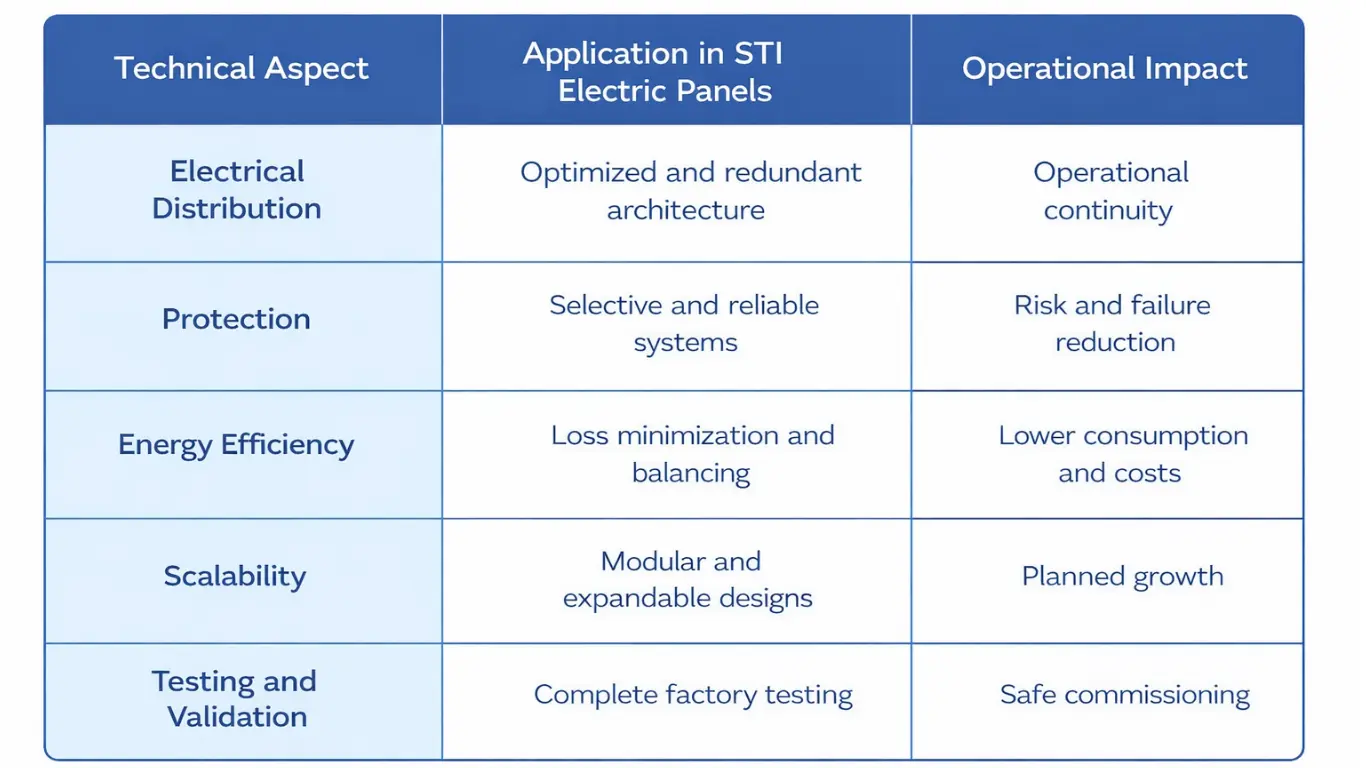 | Technical Aspect | Application in STI Electric Panels | Operational Impact |
|---|---|---|
| Electrical Distribution | Optimized and redundant architecture | Operational continuity |
| Protection | Selective and reliable systems | Risk and failure reduction |
| Energy Efficiency | Loss minimization and balancing | Lower consumption and costs |
| Scalability | Modular and expandable designs | Planned growth |
| Testing and Validation | Complete factory testing | Safe commissioning |